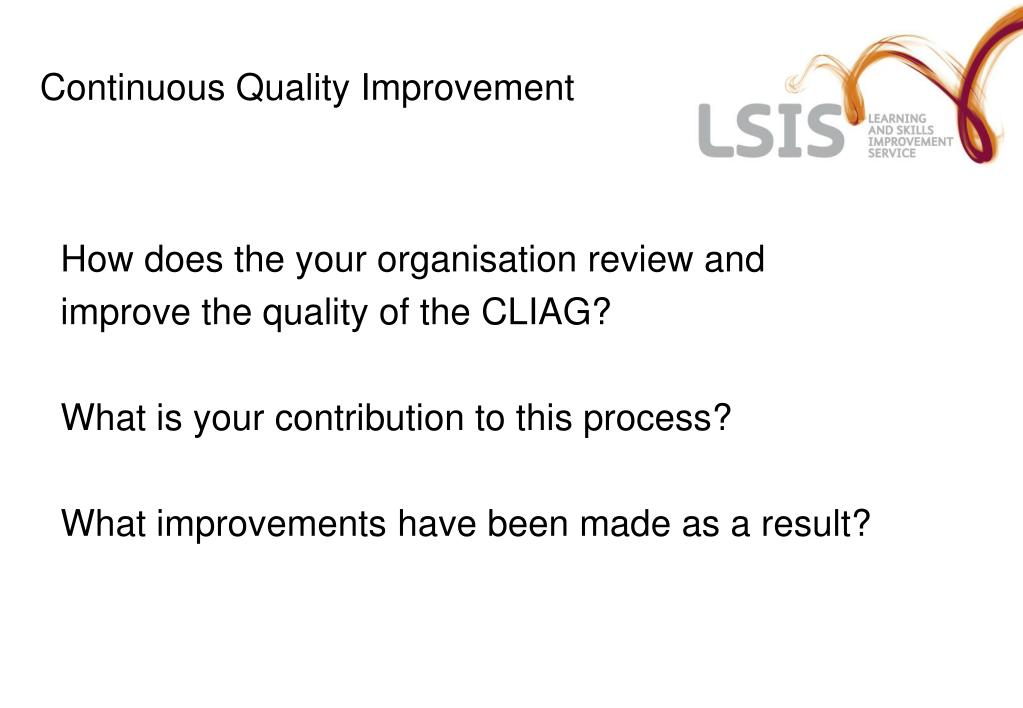 Continuous Quality Improvement

LSIS LEARNING AND SKILLS IMPROVEMENT SERVICE

How does the your organisation review and improve the quality of the CLIAG?

What is your contribution to this process?

What improvements have been made as a result?